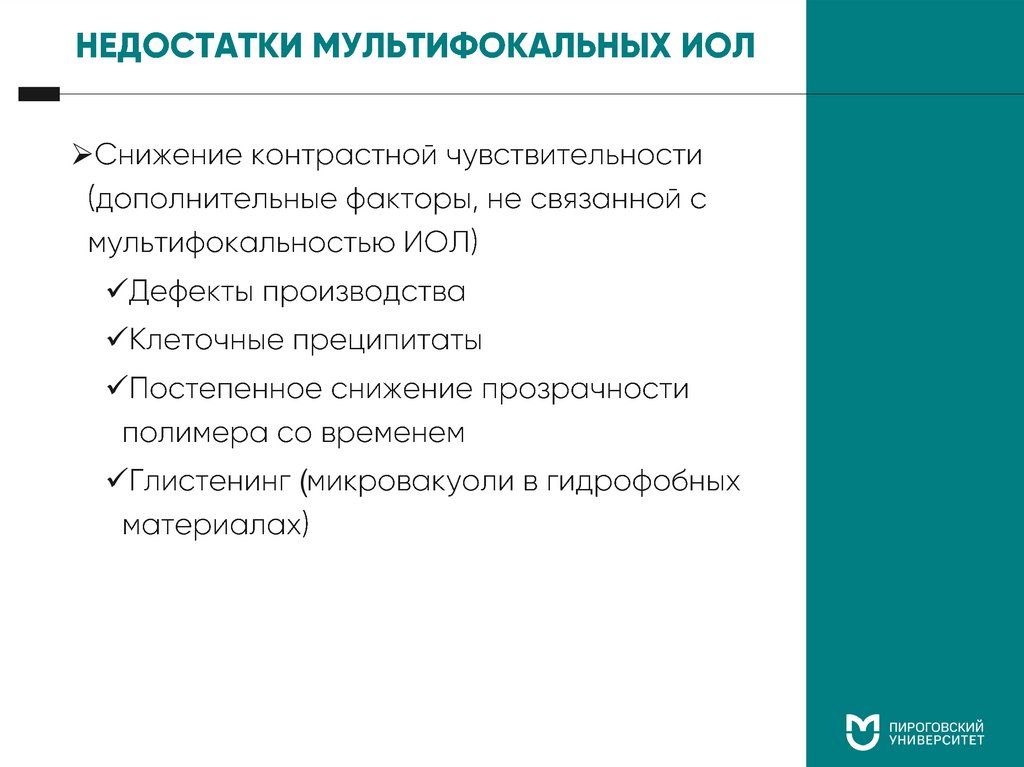 НЕДОСТАТКИ МУЛЬТИФОКАЛЬНЫХ ИОЛ

➢Снижение контрастной чувствительности (дополнительные факторы, не связанной с мультифокальностью ИОЛ)

✓Дефекты производства

✓Клеточные преципитаты

✓Постепенное снижение прозрачности полимера со временем

✓Глистенинг (микровакуоли в гидрофобных материалах)

ПИРОГОВСКИЙ УНИВЕРСИТЕТ